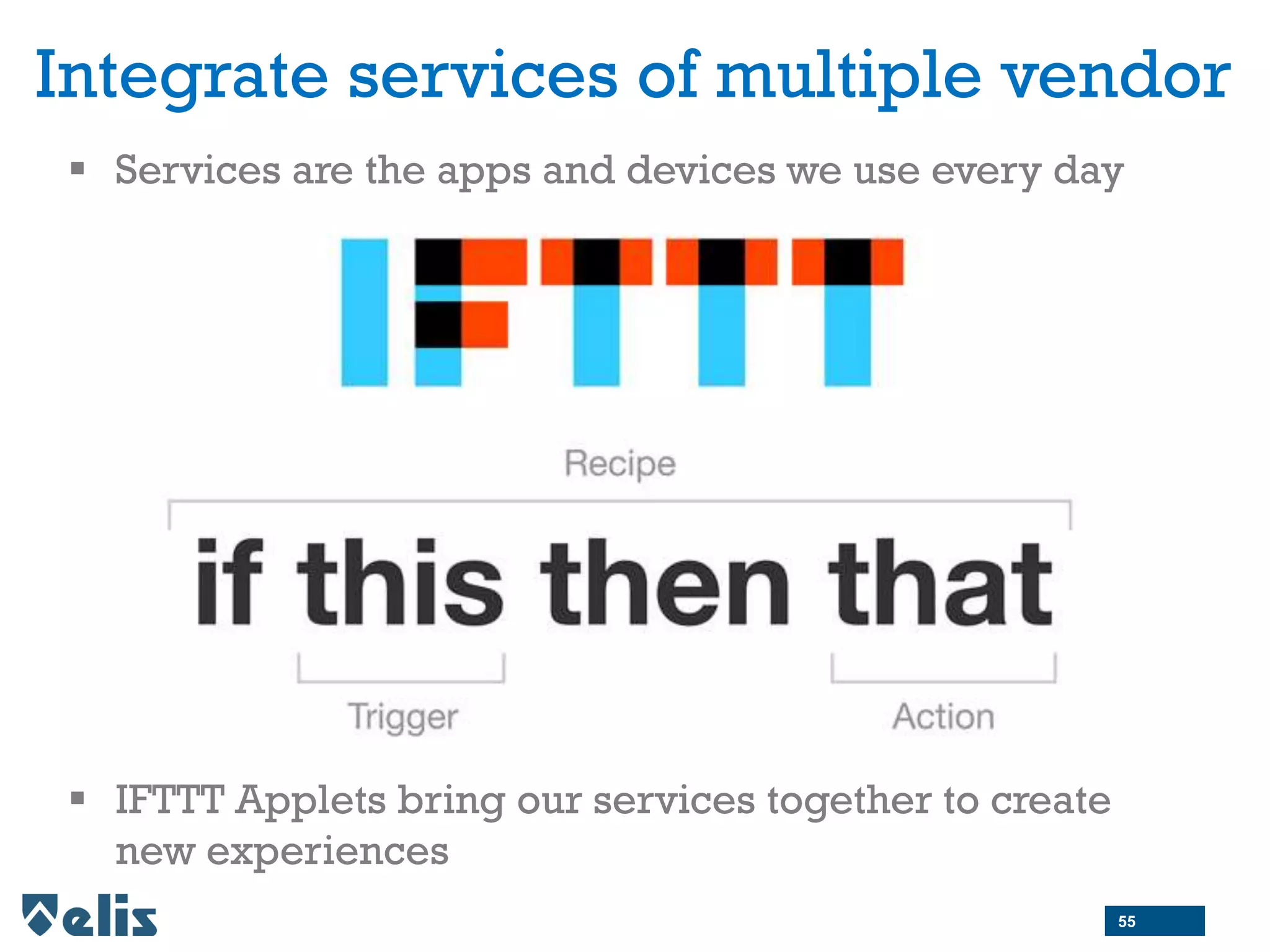 Integrate services of multiple vendor

▪ Services are the apps and devices we use every day

IFTTT

Recipe

if this then that

Trigger

Action

▪ IFTTT Applets bring our services together to create new experiences

elis

55